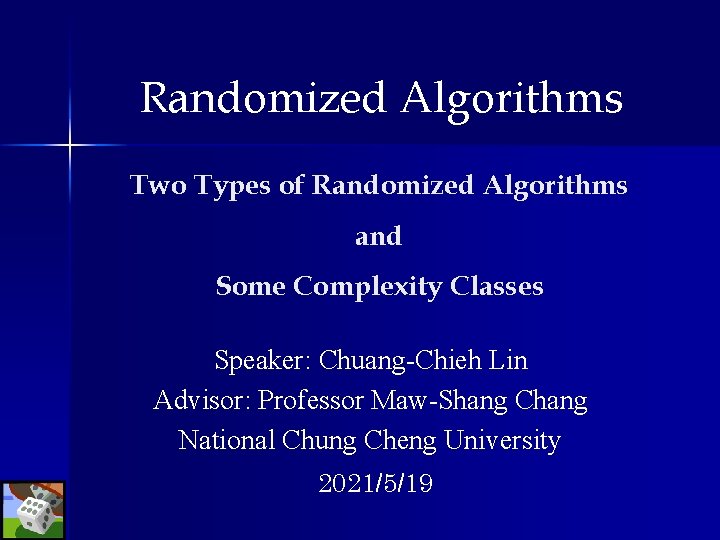 Randomized Algorithms

Two Types of Randomized Algorithms

and

Some Complexity Classes

Speaker: Chuang-Chieh Lin
Advisor: Professor Maw-Shang Chang
National Chung Cheng University
2021/5/19